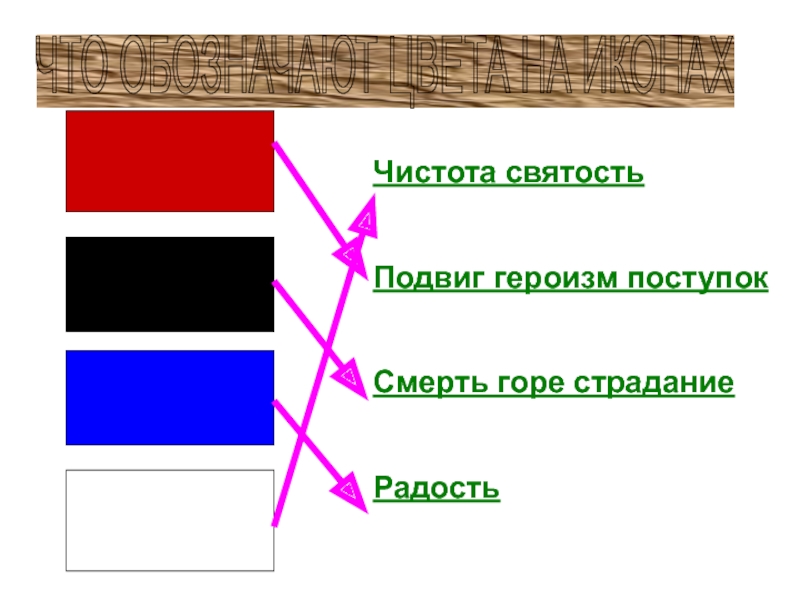 ЧТО ОБОЗНАЧАЮТ ЦВЕТА НА ИКОНАХ

Чистота святость

Подвиг героизм поступок

Смерть горе страдание

Радость